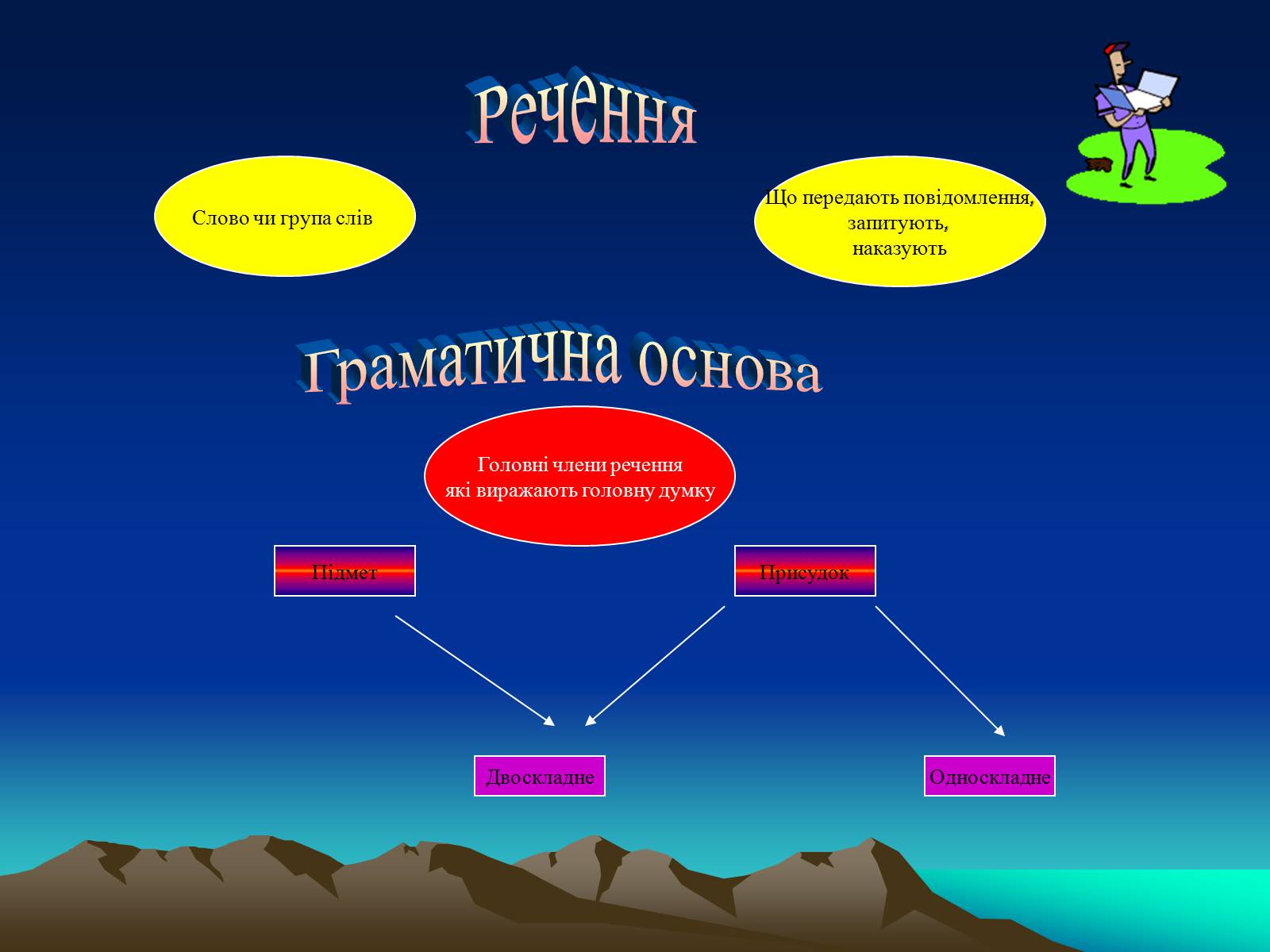 Речення

Слово чи група слів

Що передають повідомлення, запитують, наказують

Граматична основа

Головні члени речення які виражають головну думку

Підмет

Присудок

Двоскладне

Односкладне